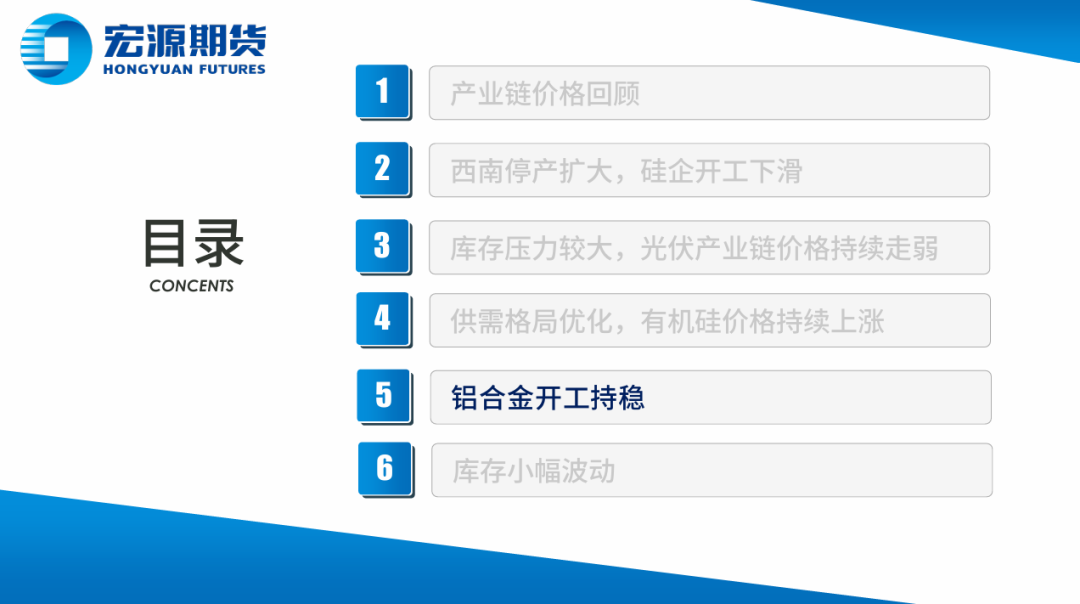 宏源期货
HONGYUAN FUTURES

目录
CONCENTS

1 产业链价格回顾

2 西南停产扩大，硅企开工下滑

3 库存压力较大，光伏产业链价格持续走弱

4 供需格局优化，有机硅价格持续上涨

5 铝合金开工持稳

6 库存小幅波动